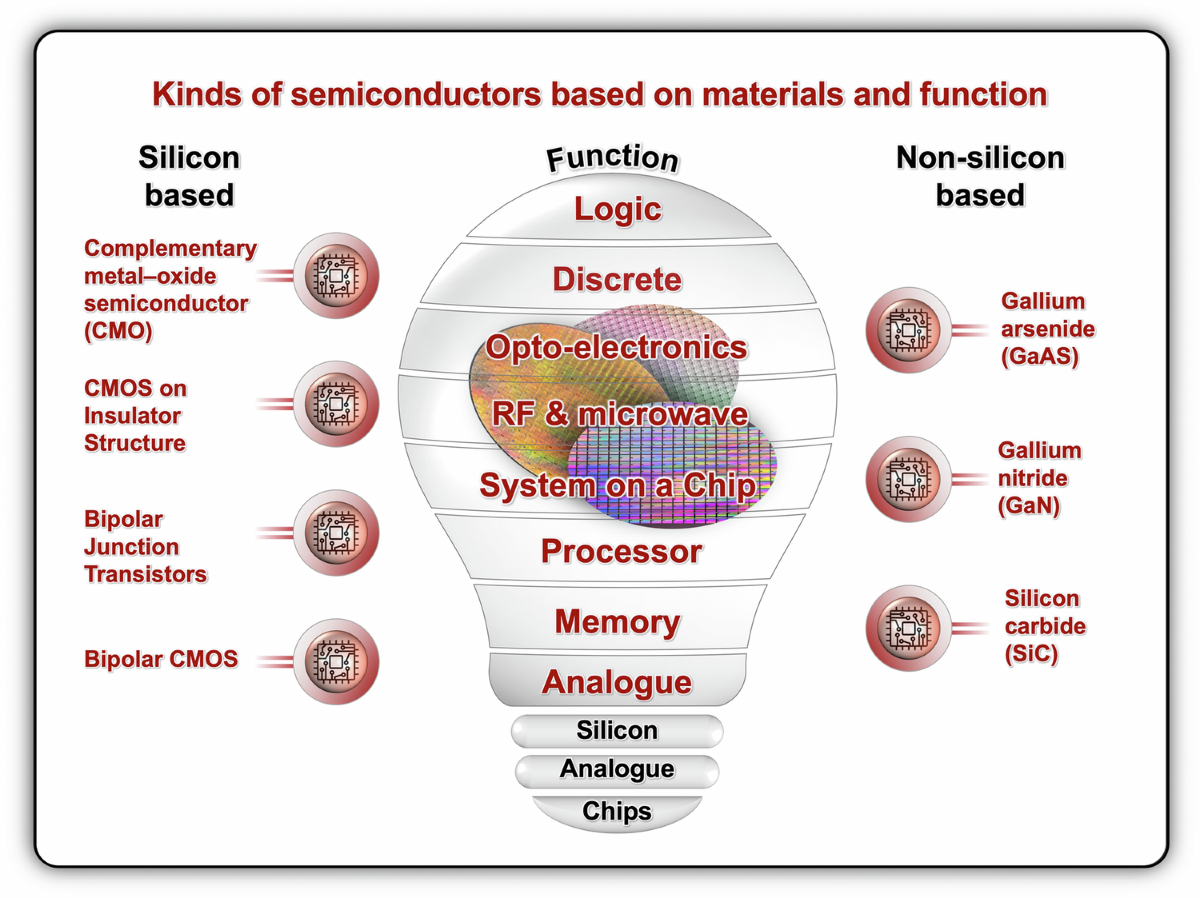 Kinds of semiconductors based on materials and function

Silicon based

Complementary metal–oxide semiconductor (CMO)

CMOS on Insulator Structure

Bipolar Junction Transistors

Bipolar CMOS

Function

Logic

Discrete

Opto-electronics

RF & microwave

System on a Chip

Processor

Memory

Analogue

Silicon

Analogue

Chips

Non-silicon based

Gallium arsenide (GaAS)

Gallium nitride (GaN)

Silicon carbide (SiC)